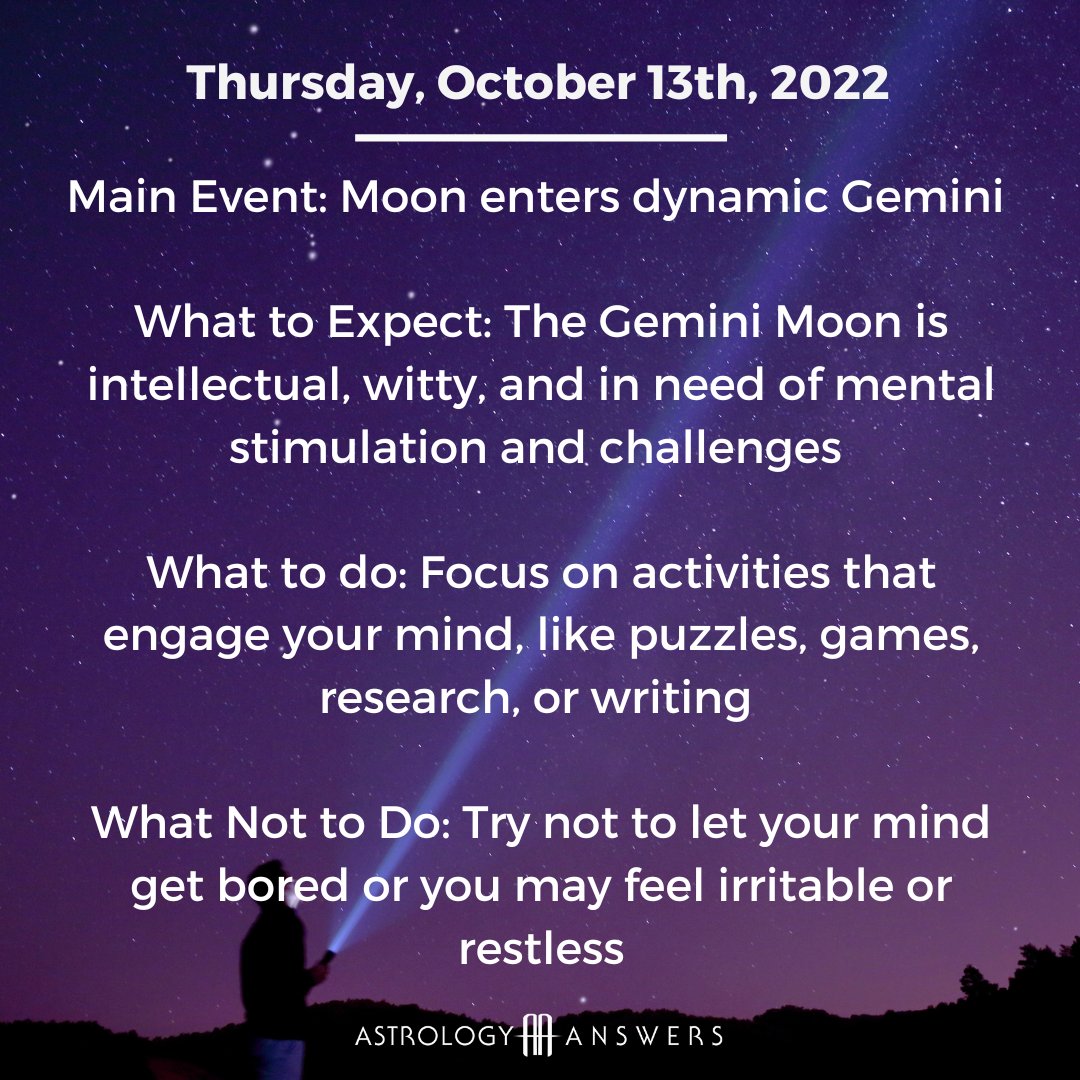 Thursday, October 13th, 2022

Main Event: Moon enters dynamic Gemini

What to Expect: The Gemini Moon is intellectual, witty, and in need of mental stimulation and challenges

What to do: Focus on activities that engage your mind, like puzzles, games, research, or writing

What Not to Do: Try not to let your mind get bored or you may feel irritable or restless

ASTROLOGY ANSWERS